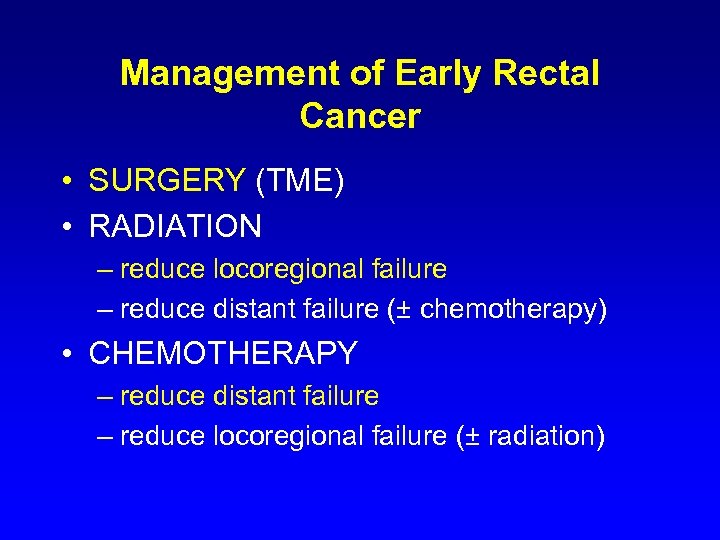 Management of Early Rectal Cancer

• SURGERY (TME)
• RADIATION
– reduce locoregional failure
– reduce distant failure (± chemotherapy)
• CHEMOTHERAPY
– reduce distant failure
– reduce locoregional failure (± radiation)